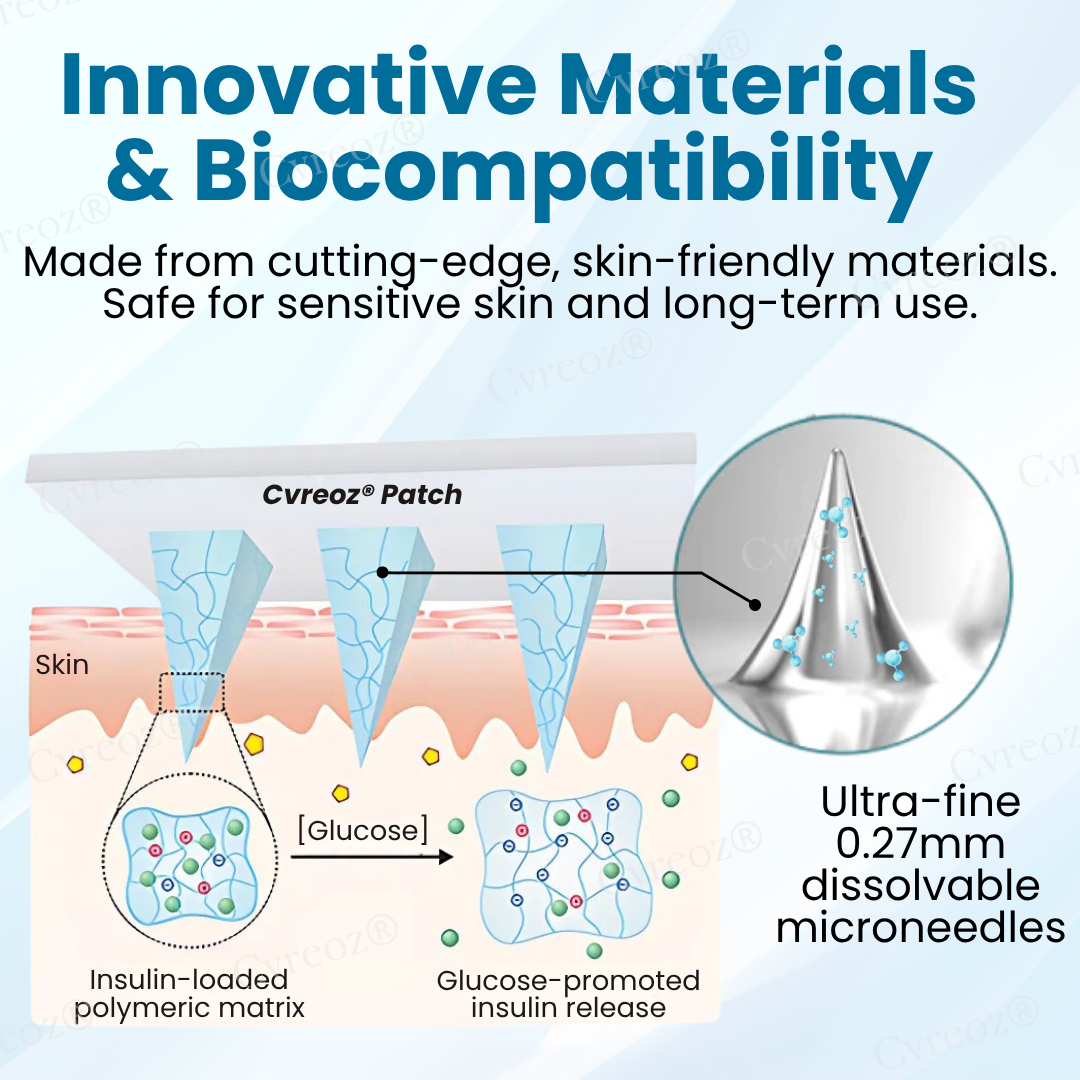 Innovative Materials & Biocompatibility

Made from cutting-edge, skin-friendly materials. Safe for sensitive skin and long-term use.

Cvreoz® Patch

Skin

[Glucose]

Insulin-loaded polymeric matrix

Glucose-promoted insulin release

Ultra-fine 0.27mm dissolvable microneedles

Cvreoz®